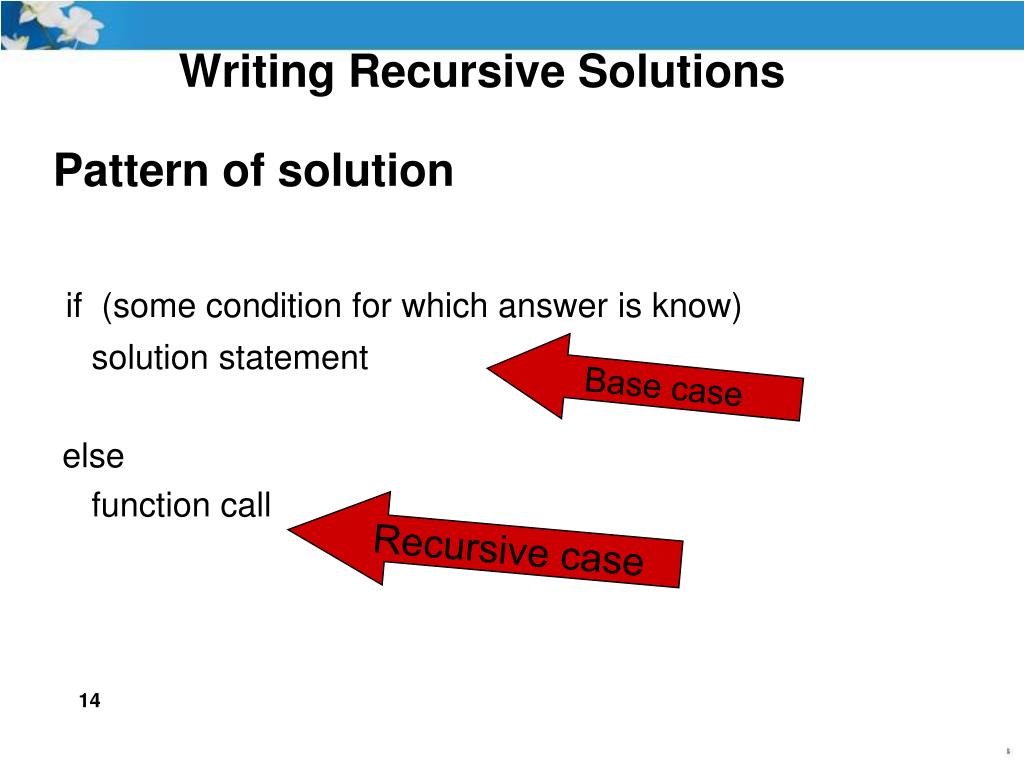 Writing Recursive Solutions

Pattern of solution

if (some condition for which answer is know)
solution statement

Base case

else
function call

Recursive case

14